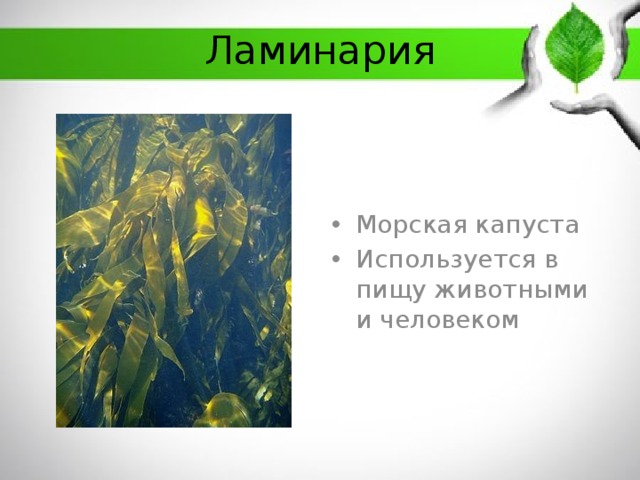 Ламинария

• Морская капуста
• Используется в пищу животными и человеком